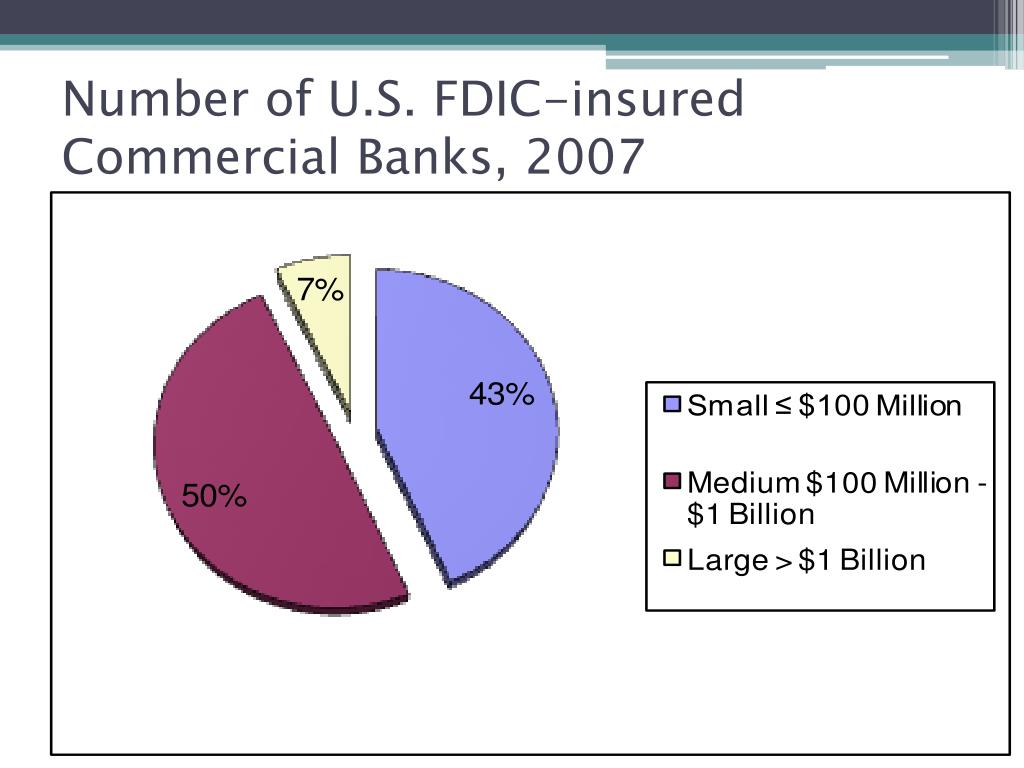 Number of U.S. FDIC-insured Commercial Banks, 2007

7%

43%

50%

Small ≤ \$100 Million

Medium \$100 Million - \$1 Billion

Large > \$1 Billion